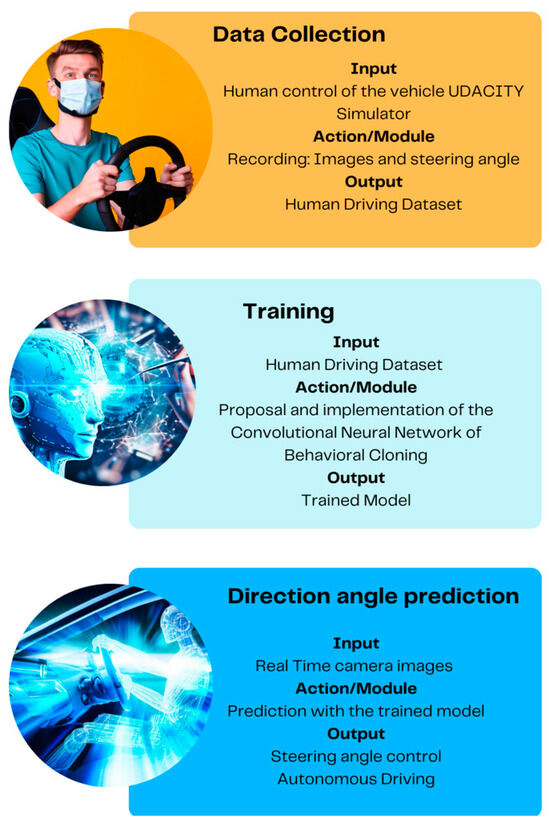 Data Collection

Input
Human control of the vehicle UDACITY Simulator
Action/Module
Recording: Images and steering angle
Output
Human Driving Dataset

Training

Input
Human Driving Dataset
Action/Module
Proposal and implementation of the Convolutional Neural Network of Behavioral Cloning
Output
Trained Model

Direction angle prediction

Input
Real Time camera images
Action/Module
Prediction with the trained model
Output
Steering angle control
Autonomous Driving